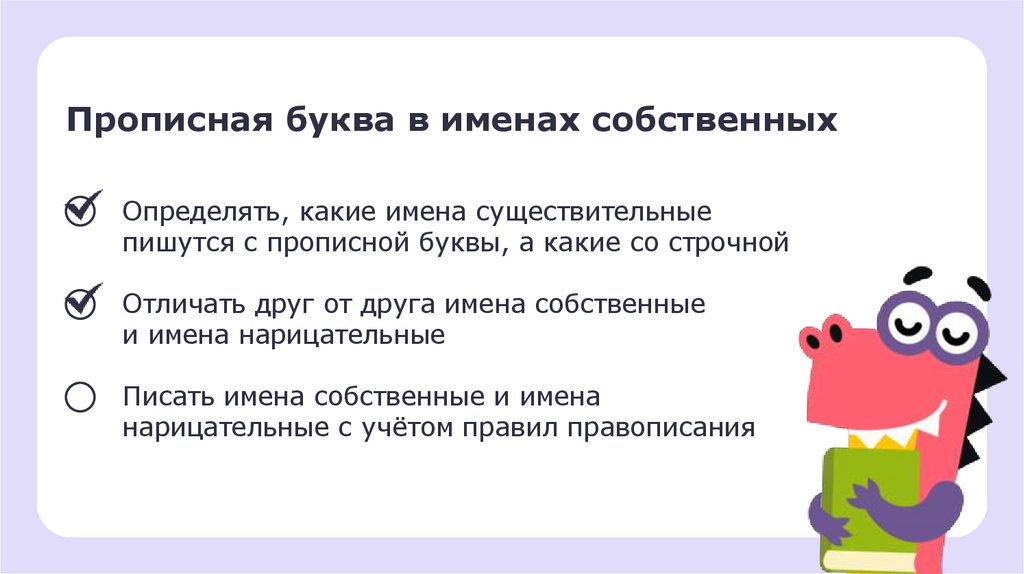 Прописная буква в именах собственных

Определять, какие имена существительные пишутся с прописной буквы, а какие со строчной

Отличать друг от друга имена собственные и имена нарицательные

Писать имена собственные и имена нарицательные с учётом правил правописания